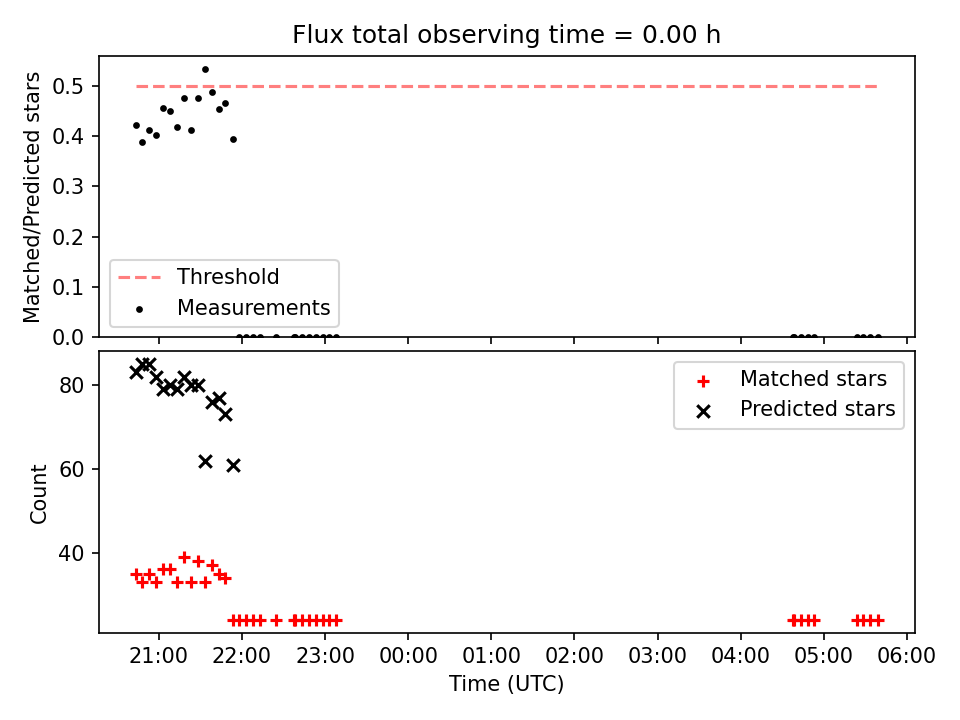 Flux total observing time = 0.00 h

Matched/Predicted stars

0.5
0.4
0.3
0.2
0.1
0.0

Threshold
Measurements

Count

80
60
40

Matched stars
Predicted stars

21:00
22:00
23:00
00:00
01:00
02:00
03:00
04:00
05:00
06:00

Time (UTC)